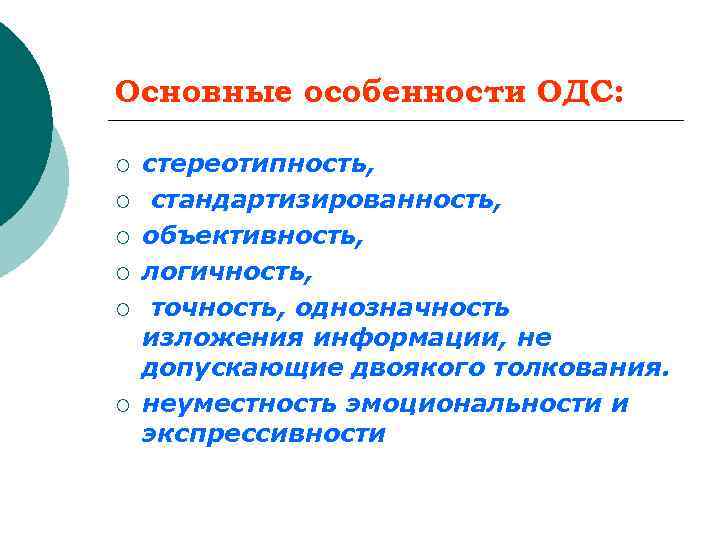 Основные особенности ОДС:

○ стереотипность,
○ стандартизированность,
○ объективность,
○ логичность,
○ точность, однозначность изложения информации, не допускающие двоякого толкования.
○ неуместность эмоциональности и экспрессивности